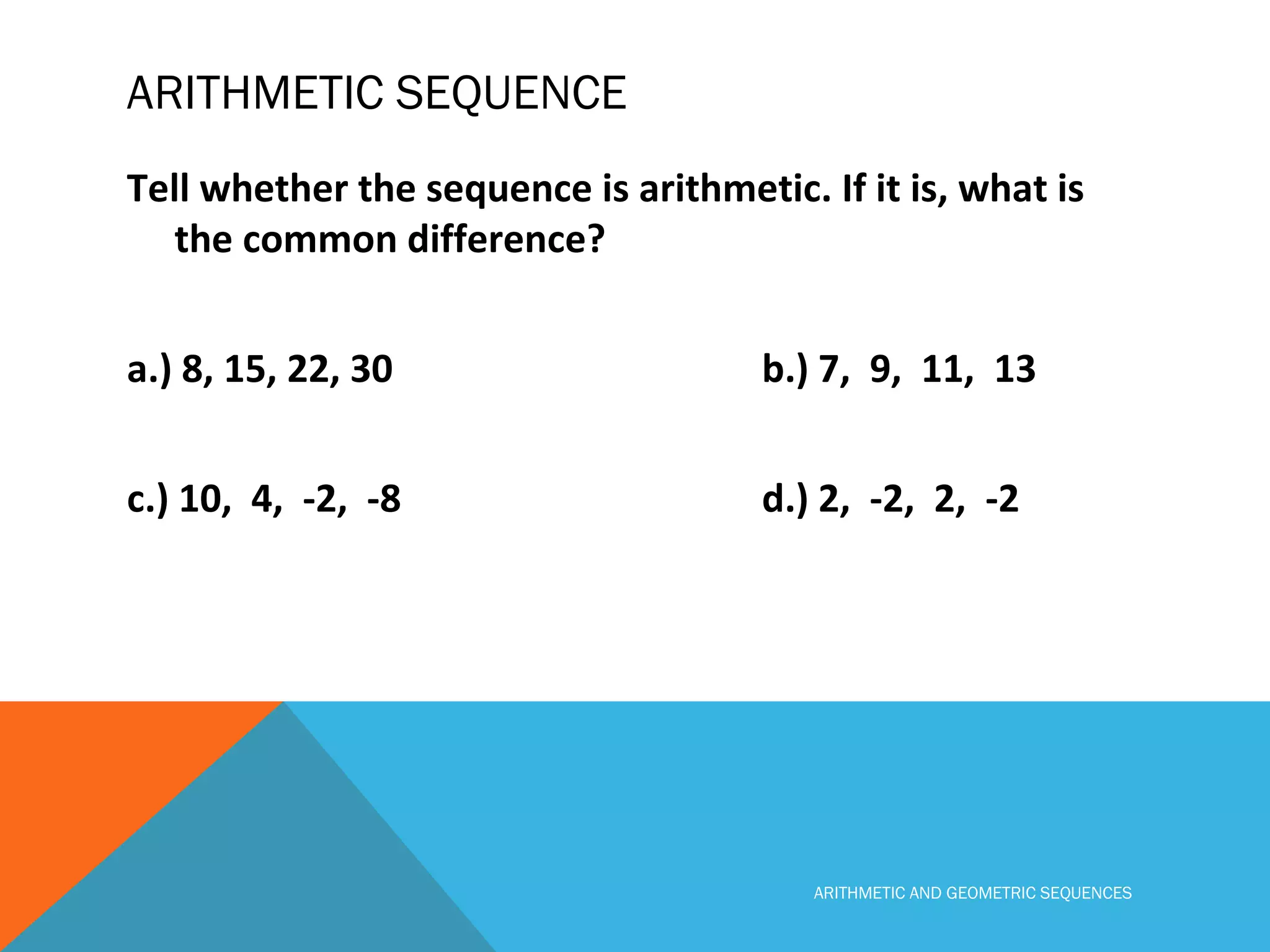 ARITHMETIC SEQUENCE

Tell whether the sequence is arithmetic. If it is, what is the common difference?

a.) 8, 15, 22, 30

b.) 7, 9, 11, 13

c.) 10, 4, -2, -8

d.) 2, -2, 2, -2

ARITHMETIC AND GEOMETRIC SEQUENCES